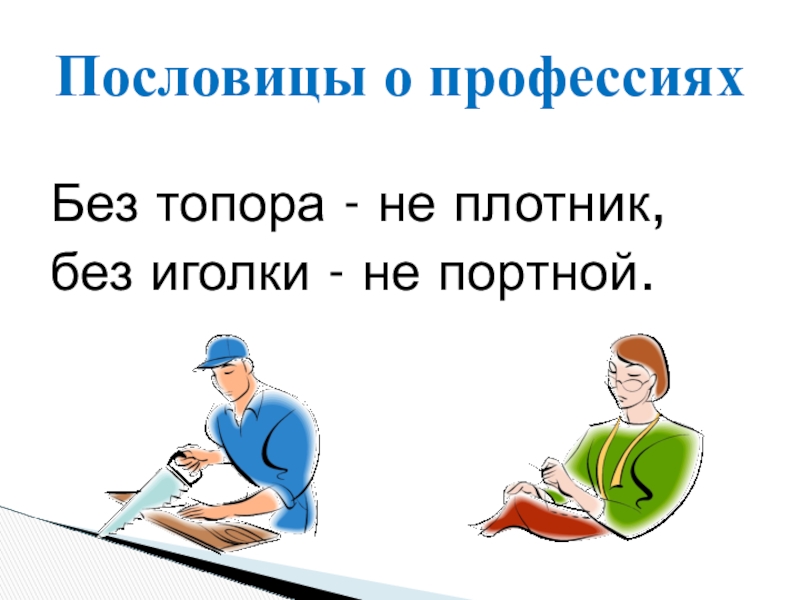 Пословицы о профессиях

Без топора - не плотник,
без иголки - не портной.